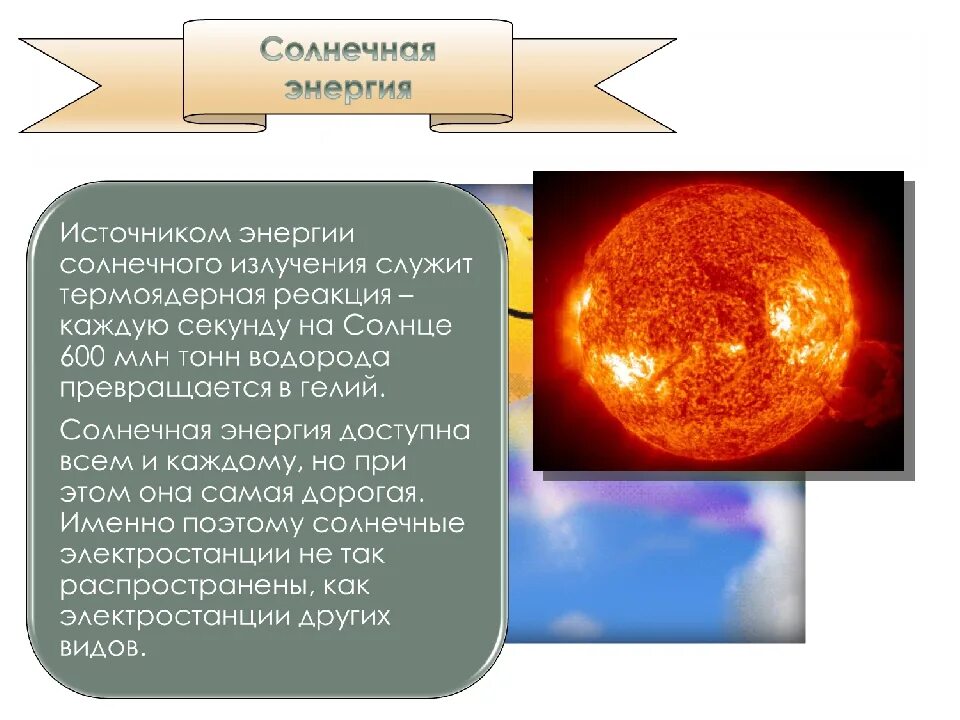 Солнечная энергия

Источником энергии солнечного излучения служит термоядерная реакция – каждую секунду на Солнце 600 млн тонн водорода превращается в гелий.

Солнечная энергия доступна всем и каждому, но при этом она самая дорогая. Именно поэтому солнечные электростанции не так распространены, как электростанции других видов.